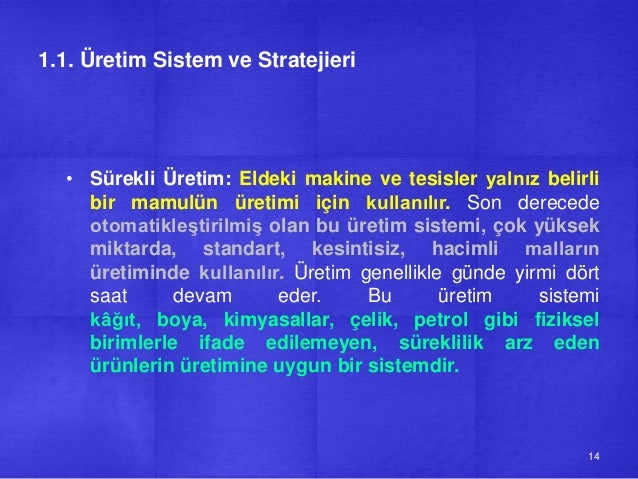 1.1. Üretim Sistem ve Stratejieri

• Sürekli Üretim: Eldeki makine ve tesisler yalnız belirli bir mamulün üretimi için kullanılır. Son derecede otomatikleştirilmiş olan bu üretim sistemi, çok yüksek miktarda, standart, kesintisiz, hacimli malların üretiminde kullanılır. Üretim genellikle günde yirmi dört saat devam eder. Bu üretim sistemi kâğıt, boya, kimyasallar, çelik, petrol gibi fiziksel birimlerle ifade edilemeyen, süreklilik arz eden ürünlerin üretimine uygun bir sistemdir.

14